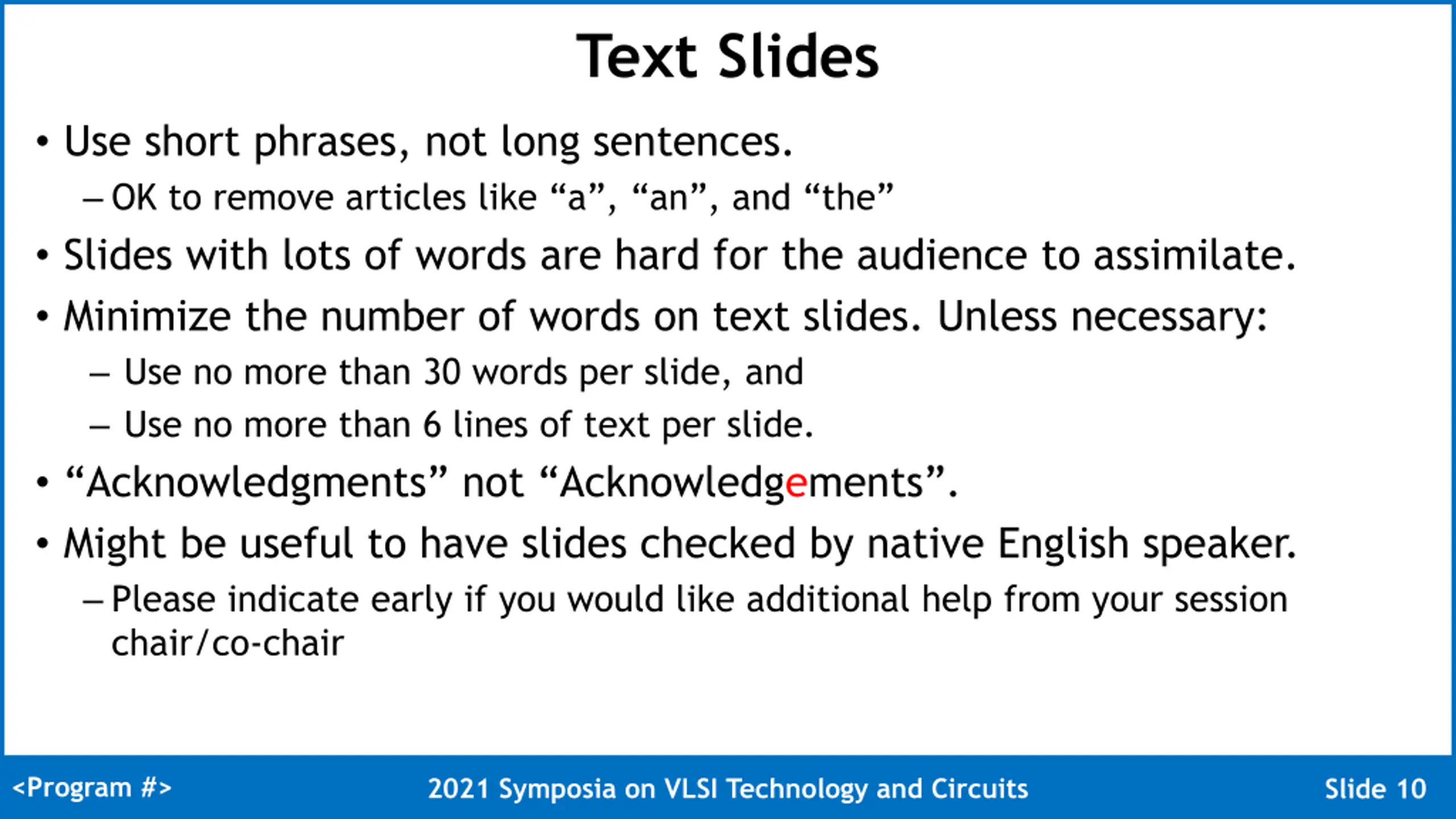 Text Slides

• Use short phrases, not long sentences.
– OK to remove articles like “a”, “an”, and “the”
• Slides with lots of words are hard for the audience to assimilate.
• Minimize the number of words on text slides. Unless necessary:
– Use no more than 30 words per slide, and
– Use no more than 6 lines of text per slide.
• “Acknowledgments” not “Acknowledgements”.
• Might be useful to have slides checked by native English speaker.
– Please indicate early if you would like additional help from your session chair/co-chair

<Program #> 2021 Symposia on VLSI Technology and Circuits Slide 10